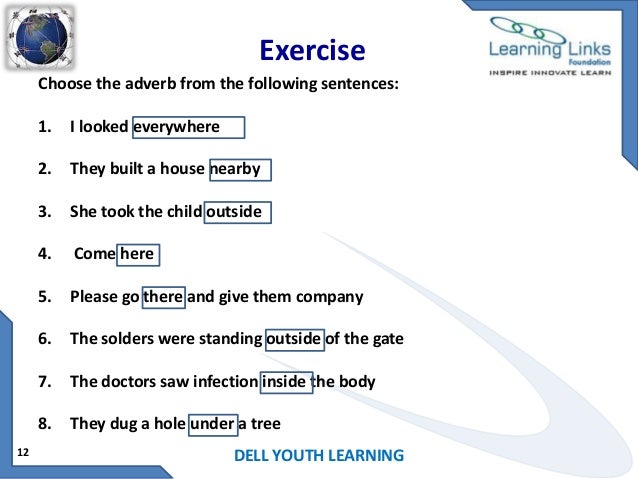 Exercise

Learning Links Foundation
INSPIRE INNOVATE LEARN

Choose the adverb from the following sentences:

1. I looked everywhere

2. They built a house nearby

3. She took the child outside

4. Come here

5. Please go there and give them company

6. The solders were standing outside of the gate

7. The doctors saw infection inside the body

8. They dug a hole under a tree

12

DELL YOUTH LEARNING